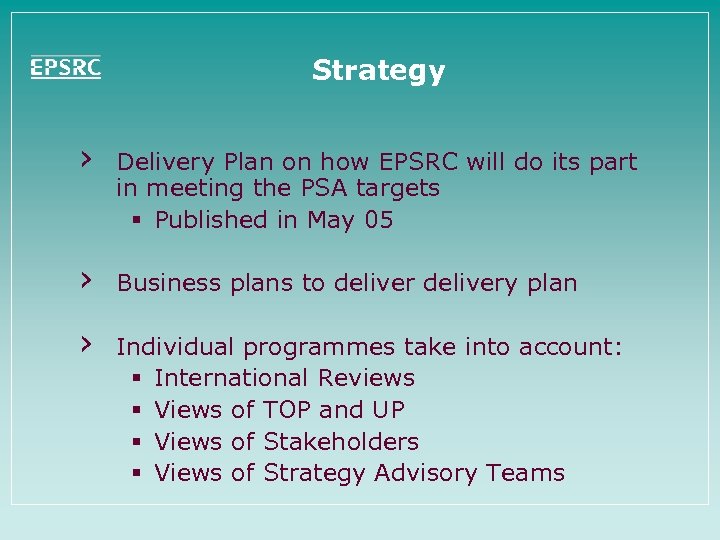 EPSRC

Strategy

› Delivery Plan on how EPSRC will do its part in meeting the PSA targets
▪ Published in May 05

› Business plans to deliver delivery plan

› Individual programmes take into account:
▪ International Reviews
▪ Views of TOP and UP
▪ Views of Stakeholders
▪ Views of Strategy Advisory Teams